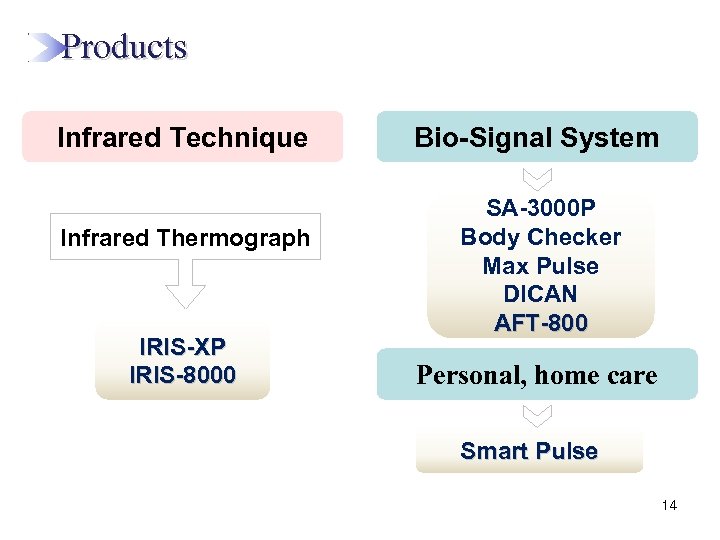 Products

Infrared Technique

Infrared Thermograph

IRIS-XP
IRIS-8000

Bio-Signal System

SA-3000P
Body Checker
Max Pulse
DICAN
AFT-800

Personal, home care

Smart Pulse

14